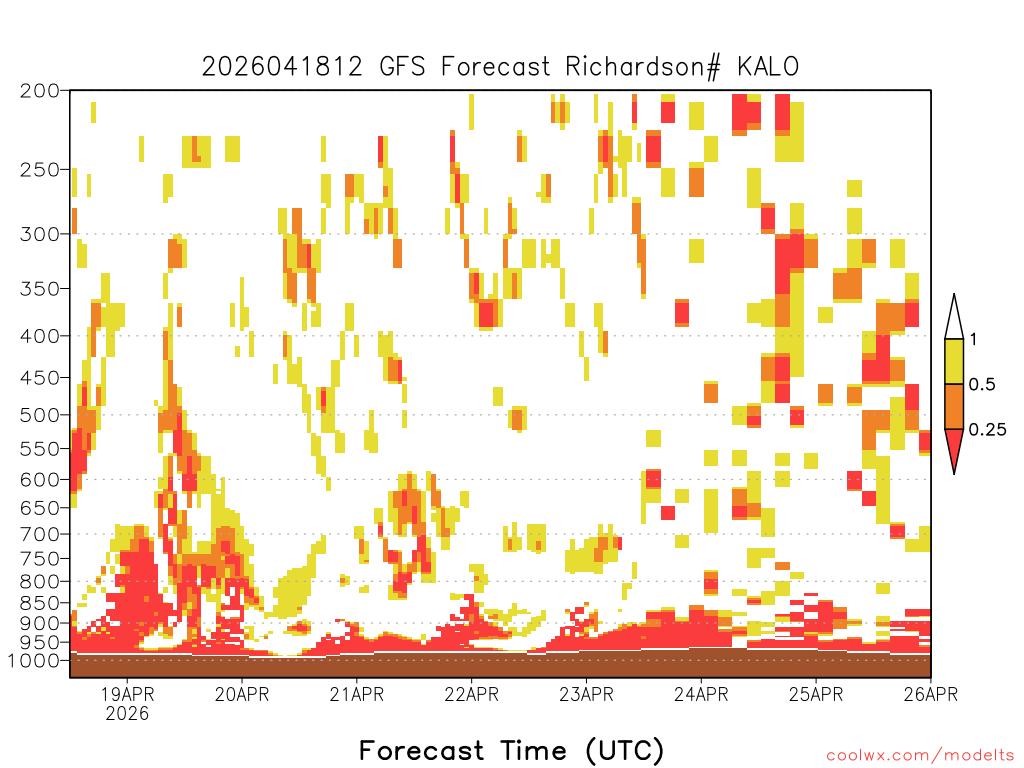 2026041812 GFS Forecast Richardson# KALO

200
250
300
350
400
450
500
550
600
650
700
750
800
850
900
950
1000

1
0.5
0.25

19APR
2026
20APR
21APR
22APR
23APR
24APR
25APR
26APR

Forecast Time (UTC)

coolwx.com/modelts